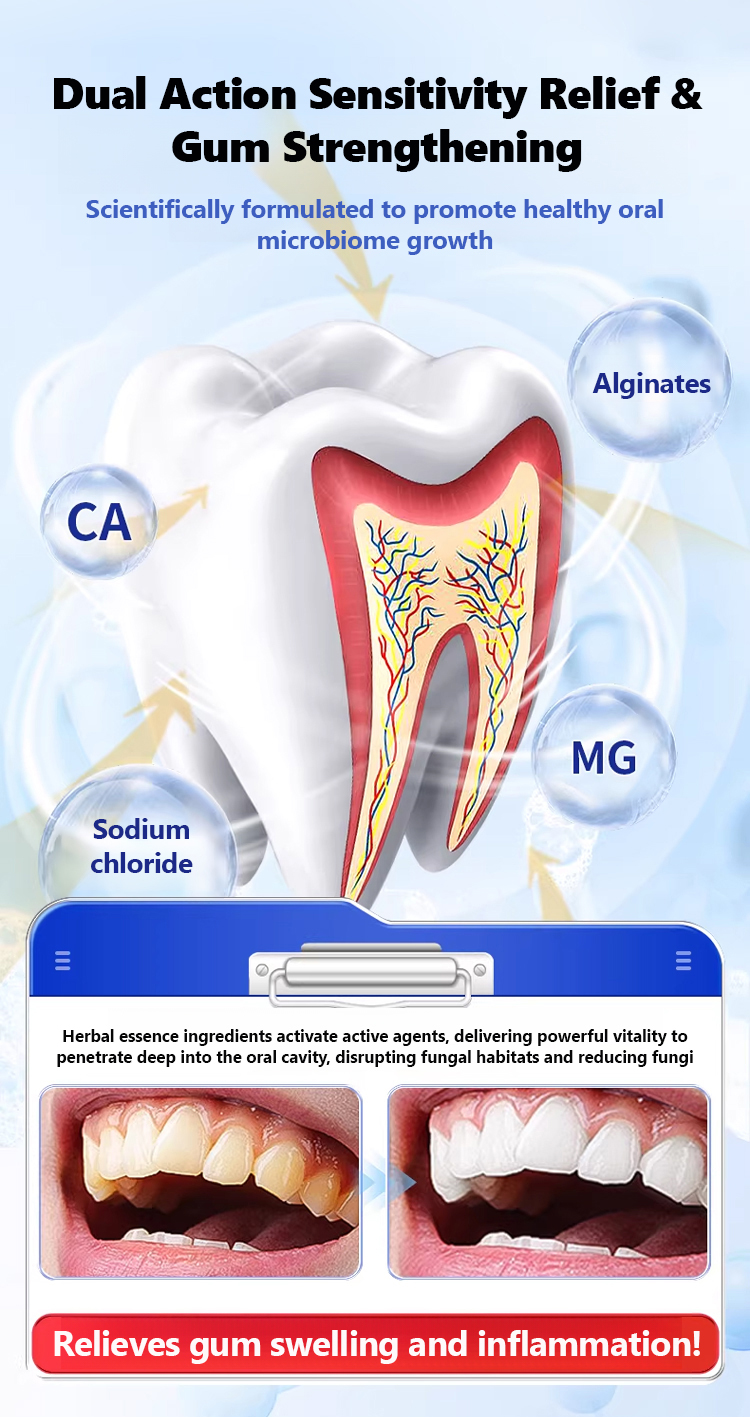 Dual Action Sensitivity Relief & Gum Strengthening

Scientifically formulated to promote healthy oral microbiome growth

Alginates

CA

MG

Sodium chloride

Herbal essence ingredients activate active agents, delivering powerful vitality to penetrate deep into the oral cavity, disrupting fungal habitats and reducing fungi

Relieves gum swelling and inflammation!